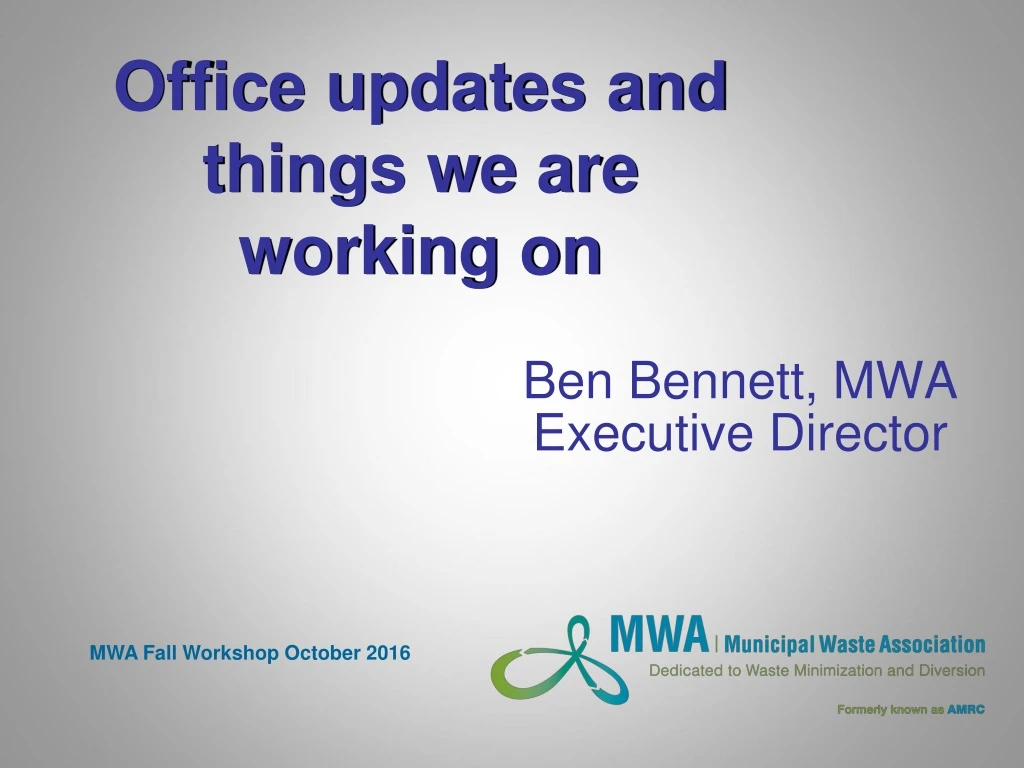 Office updates and things we are working on

Ben Bennett, MWA Executive Director

MWA Fall Workshop October 2016

MWA | Municipal Waste Association
Dedicated to Waste Minimization and Diversion

Formerly known as AMRC